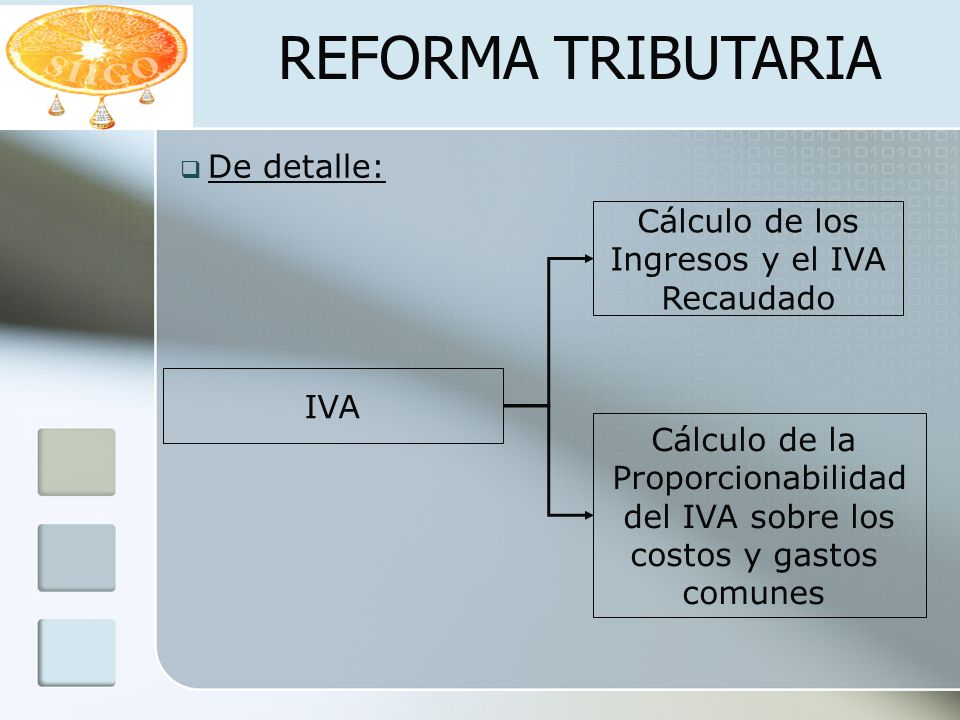 SIIGO

REFORMA TRIBUTARIA

De detalle:

IVA

Cálculo de los Ingresos y el IVA Recaudado

Cálculo de la Proporcionabilidad del IVA sobre los costos y gastos comunes